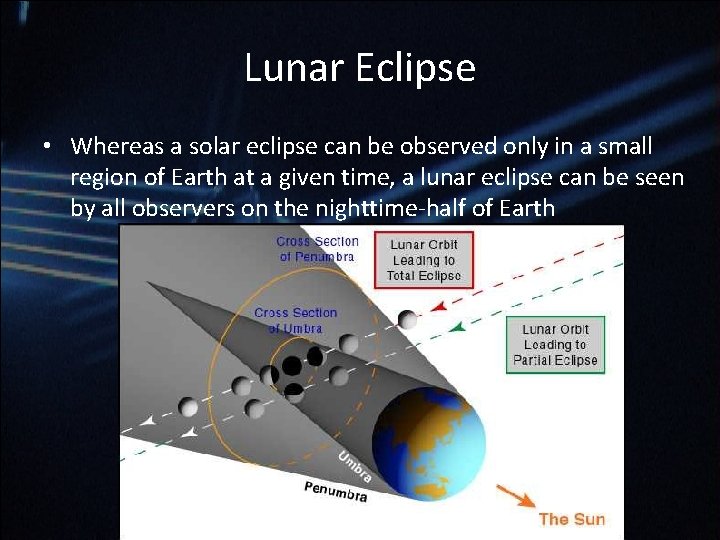 Lunar Eclipse

• Whereas a solar eclipse can be observed only in a small region of Earth at a given time, a lunar eclipse can be seen by all observers on the nighttime-half of Earth

Cross Section of Penumbra

Lunar Orbit Leading to Total Eclipse

Cross Section of Umbra

Lunar Orbit Leading to Partial Eclipse

Umbra

Penumbra

The Sun